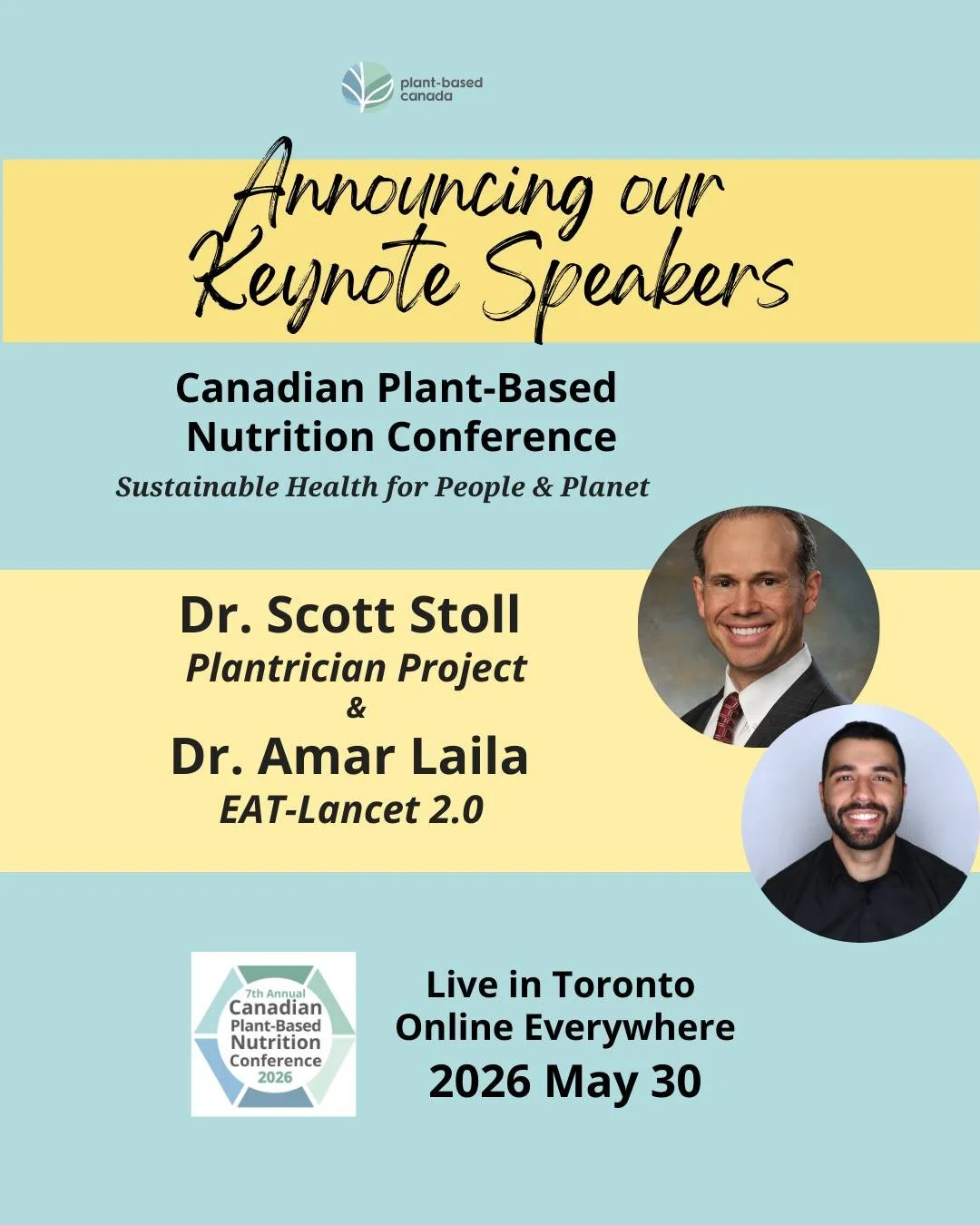 plant-based canada

Announcing our Keynote Speakers

Canadian Plant-Based Nutrition Conference

Sustainable Health for People & Planet

Dr. Scott Stoll
Plantrician Project
&
Dr. Amar Laila
EAT-Lancet 2.0

7th Annual
Canadian
Plant-Based
Nutrition
Conference
2026

Live in Toronto
Online Everywhere
2026 May 30